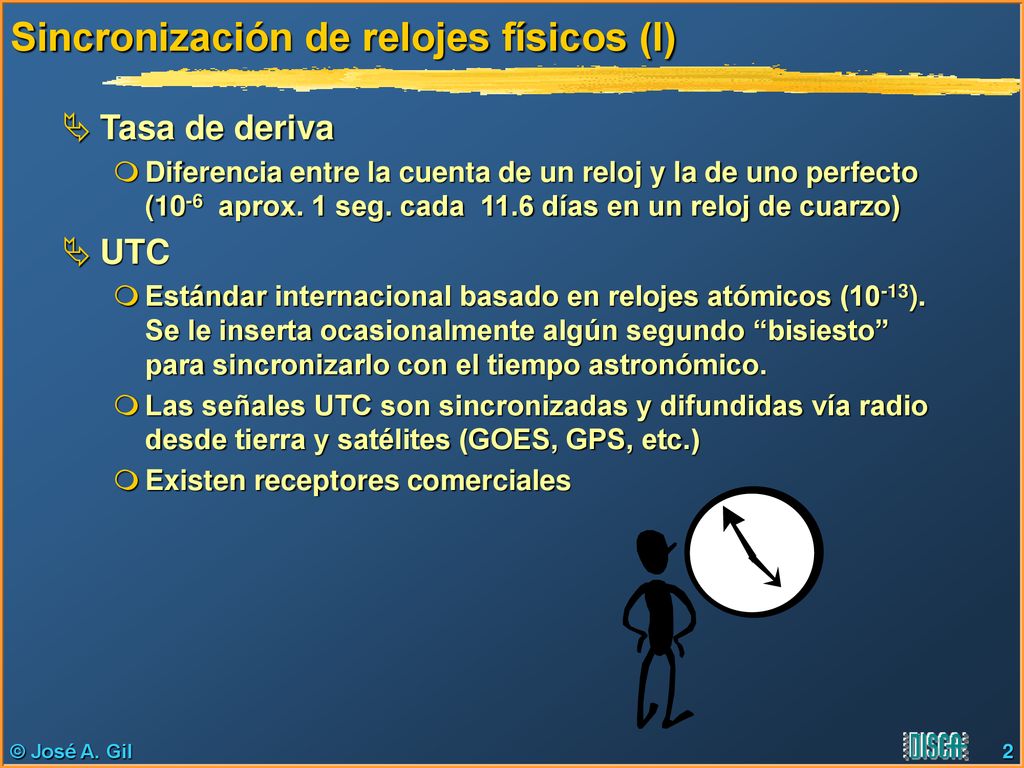 Sincronización de relojes físicos (I)

Tasa de deriva

Diferencia entre la cuenta de un reloj y la de uno perfecto ($10^{-6}$ aprox. 1 seg. cada 11.6 días en un reloj de cuarzo)

UTC

Estándar internacional basado en relojes atómicos ($10^{-13}$). Se le inserta ocasionalmente algún segundo “bisiesto” para sincronizarlo con el tiempo astronómico.

Las señales UTC son sincronizadas y difundidas vía radio desde tierra y satélites (GOES, GPS, etc.)

Existen receptores comerciales

© José A. Gil

DISCA

2